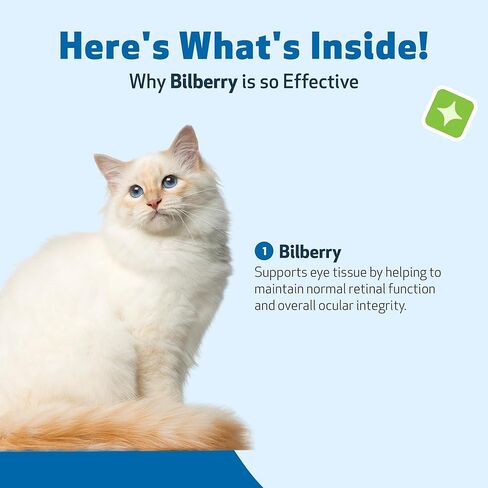 Here's What's Inside!

Why Bilberry is so Effective

1 Bilberry

Supports eye tissue by helping to maintain normal retinal function and overall ocular integrity.